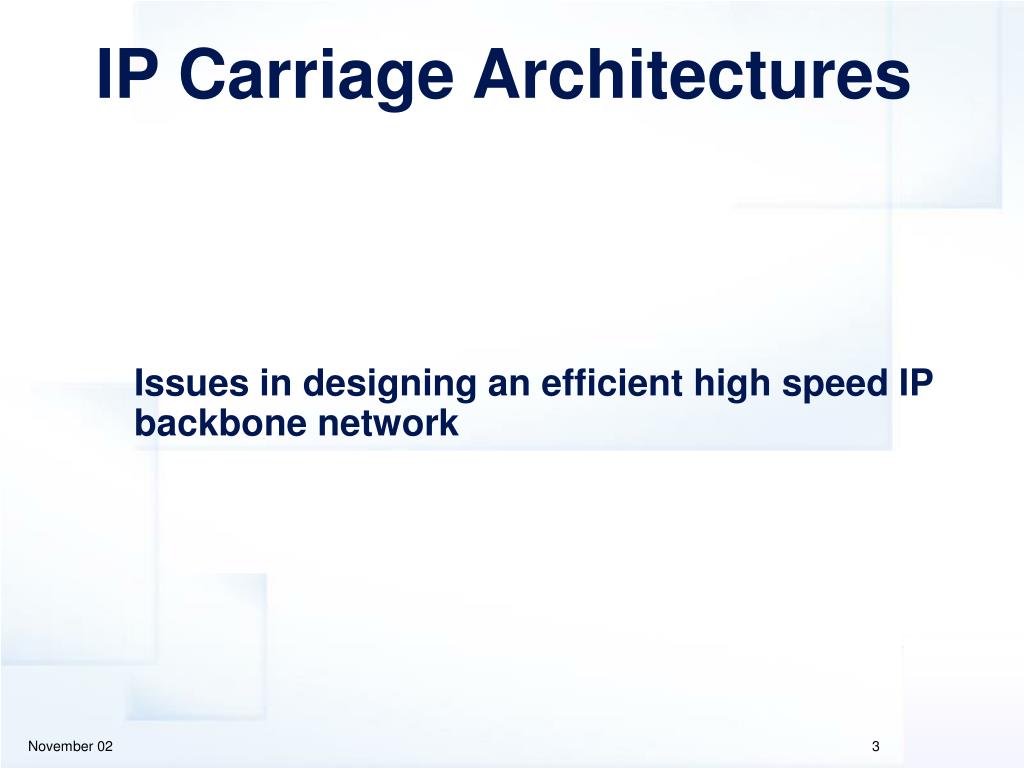 IP Carriage Architectures

Issues in designing an efficient high speed IP backbone network

November 02

3